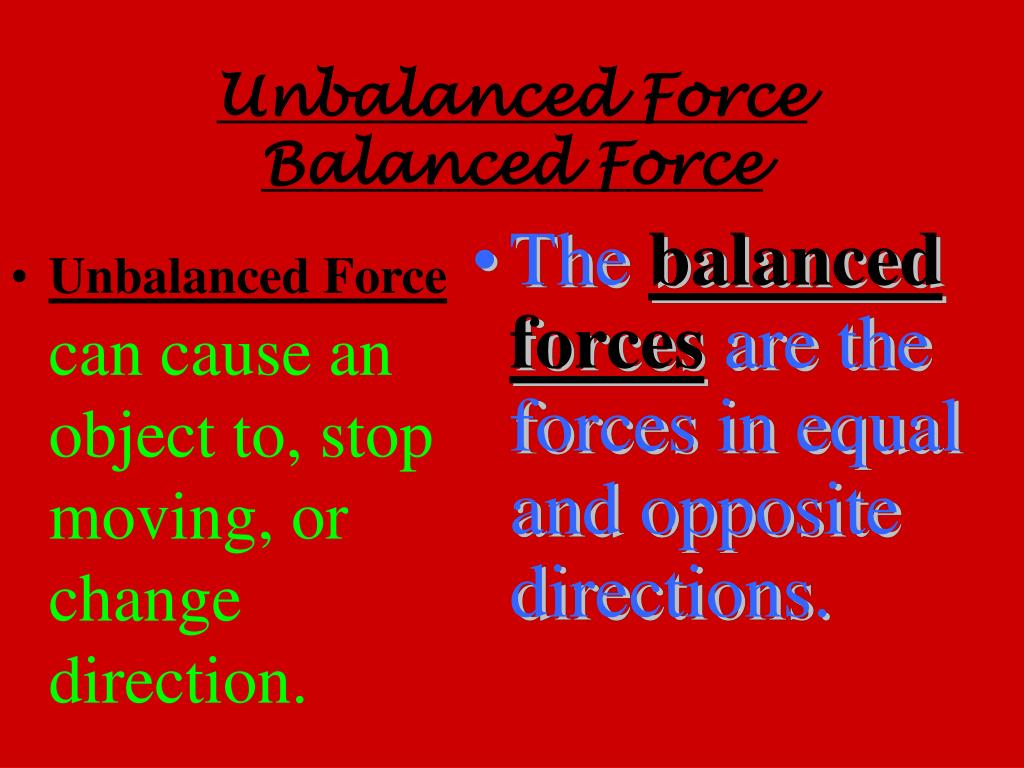 Unbalanced Force
Balanced Force

• Unbalanced Force can cause an object to, stop moving, or change direction.

• The balanced forces are the forces in equal and opposite directions.